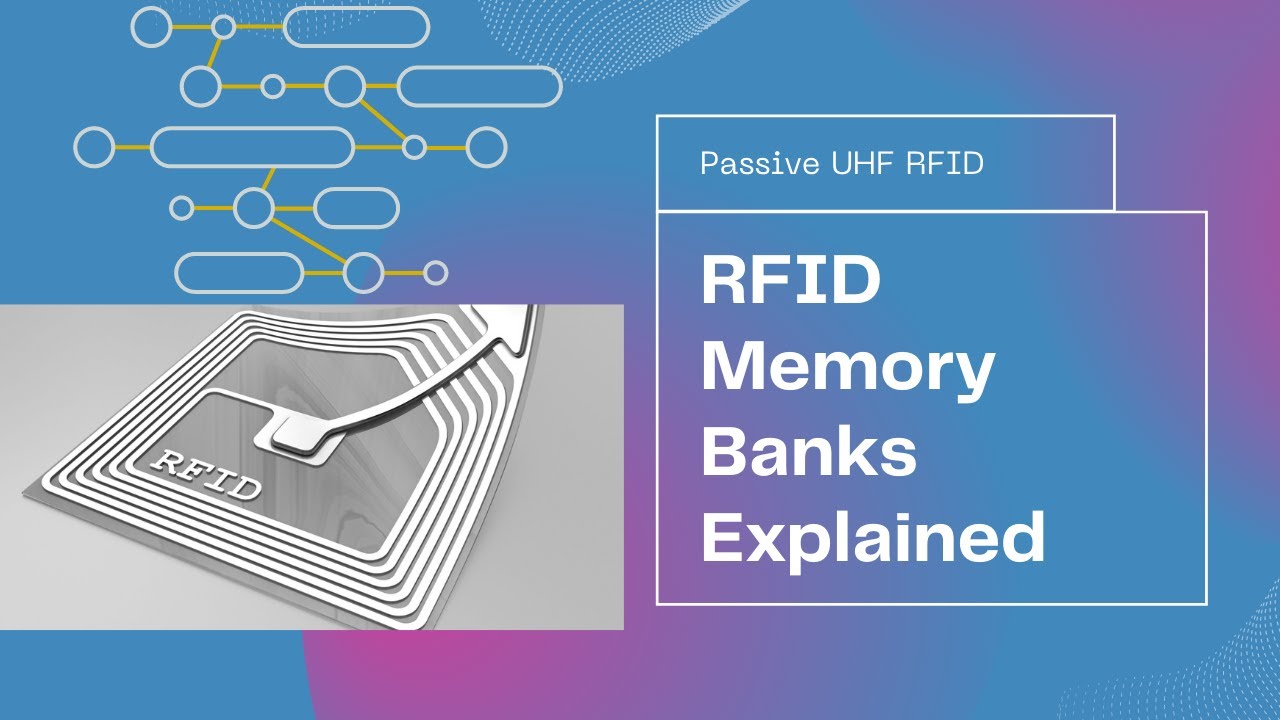 RFID

Passive UHF RFID

RFID Memory Banks Explained